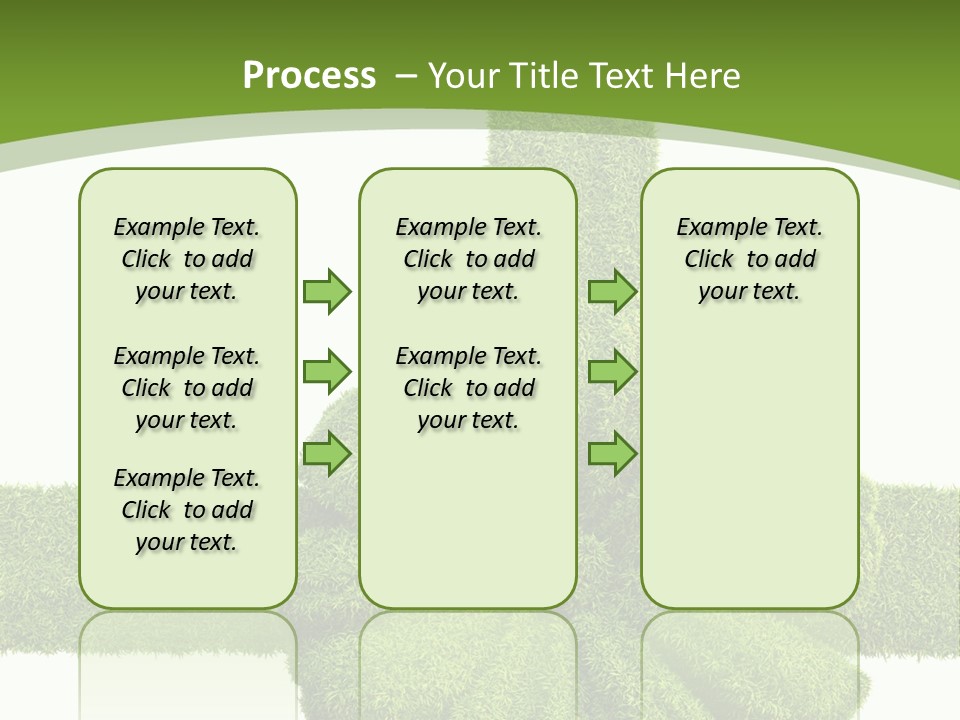 Process – Your Title Text Here

Example Text. Click to add your text.

Example Text. Click to add your text.

Example Text. Click to add your text.

Example Text. Click to add your text.

Example Text. Click to add your text.

Example Text. Click to add your text.